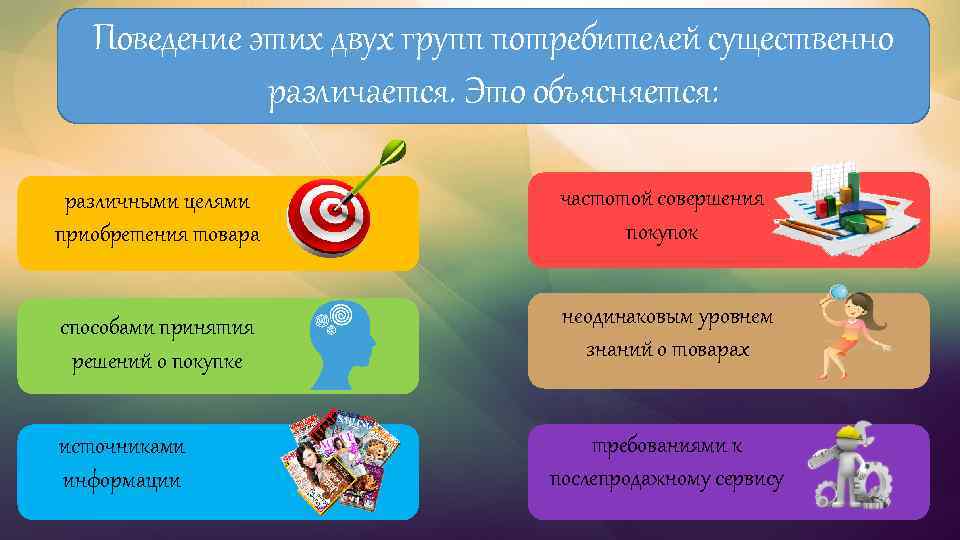 Поведение этих двух групп потребителей существенно различается. Это объясняется:

различными целями приобретения товара

способами принятия решений о покупке

источниками информации

частотой совершения покупок

неодинаковым уровнем знаний о товарах

требованиями к послепродажному сервису